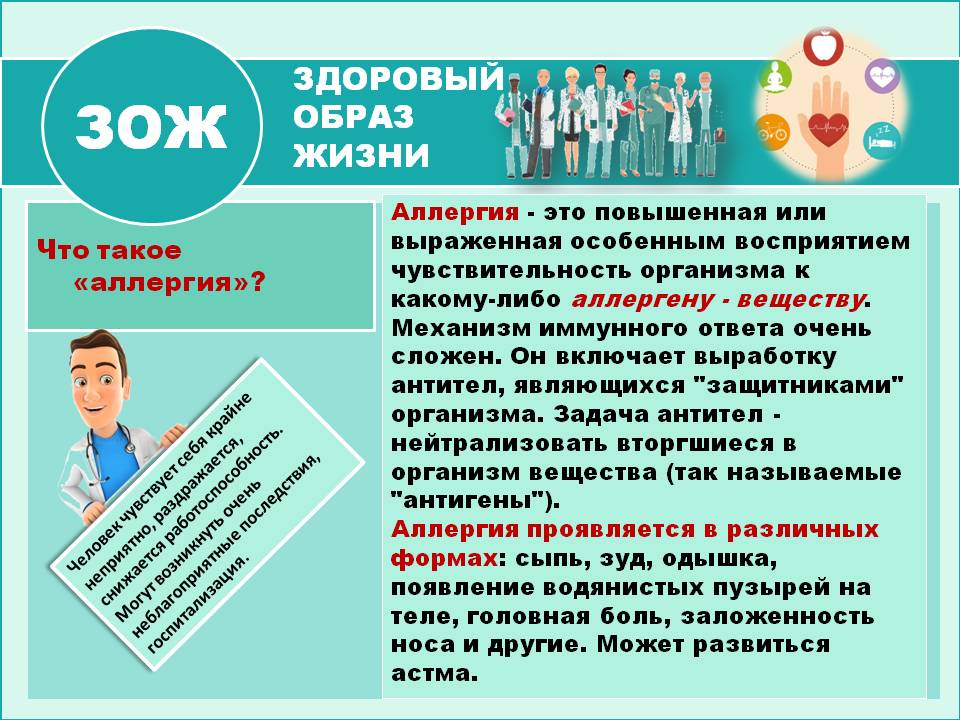 ЗОЖ

ЗДОРОВЫЙ ОБРАЗ ЖИЗНИ

Что такое «аллергия»?

Человек чувствует себя крайне неприятно, раздражается, снижается работоспособность. Могут возникнуть очень неблагоприятные последствия, госпитализация.

Аллергия - это повышенная или выраженная особенным восприятием чувствительность организма к какому-либо аллергену - веществу. Механизм иммунного ответа очень сложен. Он включает выработку антител, являющихся "защитниками" организма. Задача антител - нейтрализовать вторгшиеся в организм вещества (так называемые "антигены").
Аллергия проявляется в различных формах: сыпь, зуд, одышка, появление водянистых пузырей на теле, головная боль, заложенность носа и другие. Может развиться астма.